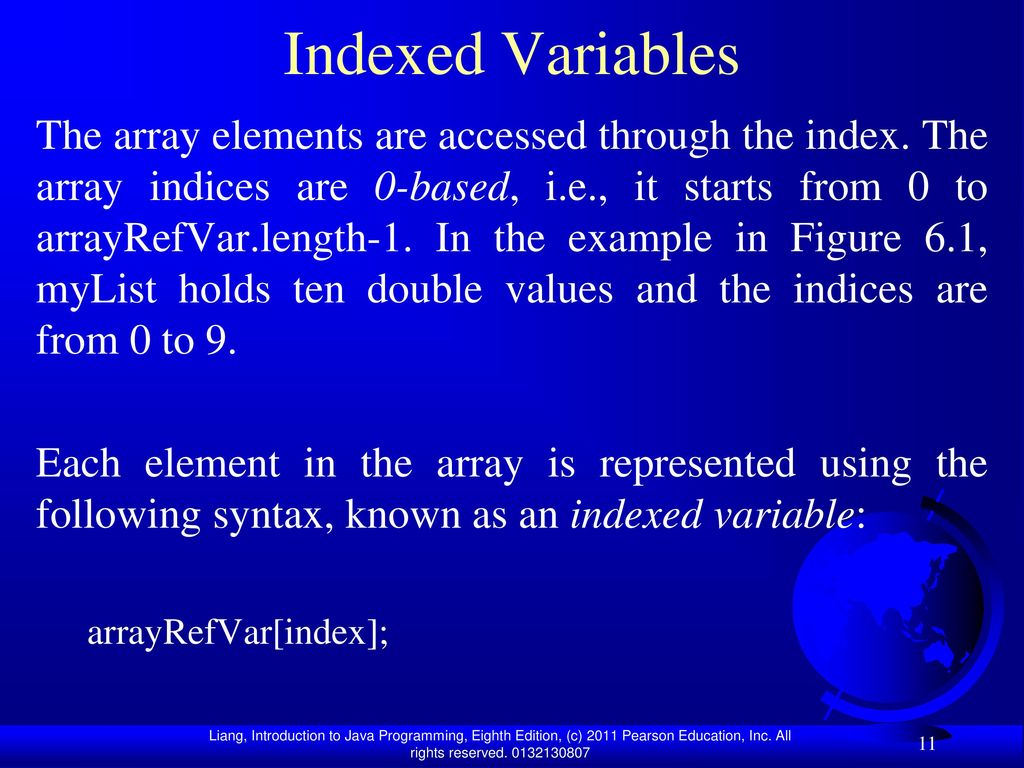 Indexed Variables

The array elements are accessed through the index. The array indices are 0-based, i.e., it starts from 0 to arrayRefVar.length-1. In the example in Figure 6.1, myList holds ten double values and the indices are from 0 to 9.

Each element in the array is represented using the following syntax, known as an indexed variable:

arrayRefVar[index];

Liang, Introduction to Java Programming, Eighth Edition, (c) 2011 Pearson Education, Inc. All rights reserved. 0132130807

11